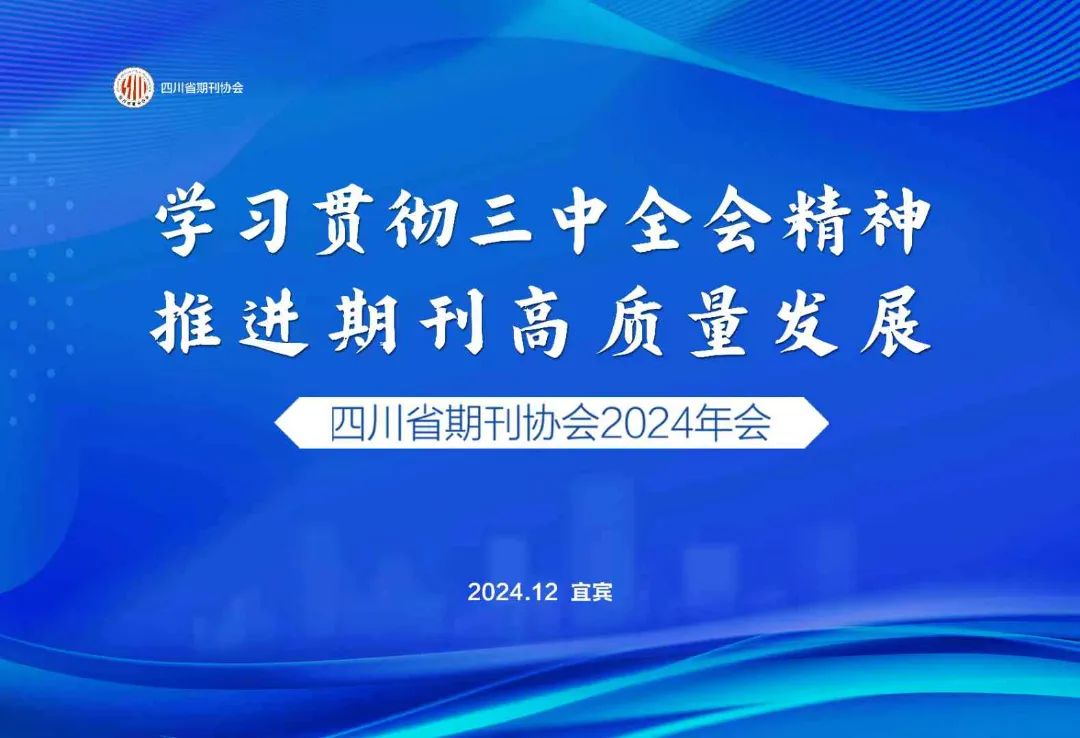 四川省期刊协会

学习贯彻三中全会精神
推进期刊高质量发展

四川省期刊协会2024年会

2024.12 宜宾